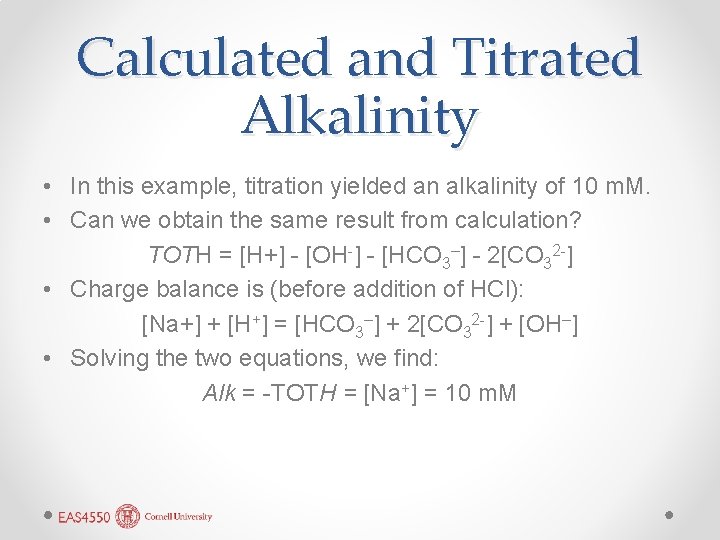 Calculated and Titrated Alkalinity

• In this example, titration yielded an alkalinity of 10 mM.
• Can we obtain the same result from calculation?

$TOTH = [H+] - [OH^-] - [HCO_3^-] - 2[CO_3^{2-}]$

• Charge balance is (before addition of HCl):

$[Na+] + [H^+] = [HCO_3^-] + 2[CO_3^{2-}] + [OH^-]$

• Solving the two equations, we find:

$Alk = -TOTH = [Na^+] = 10$ mM

EAS4550 Cornell University